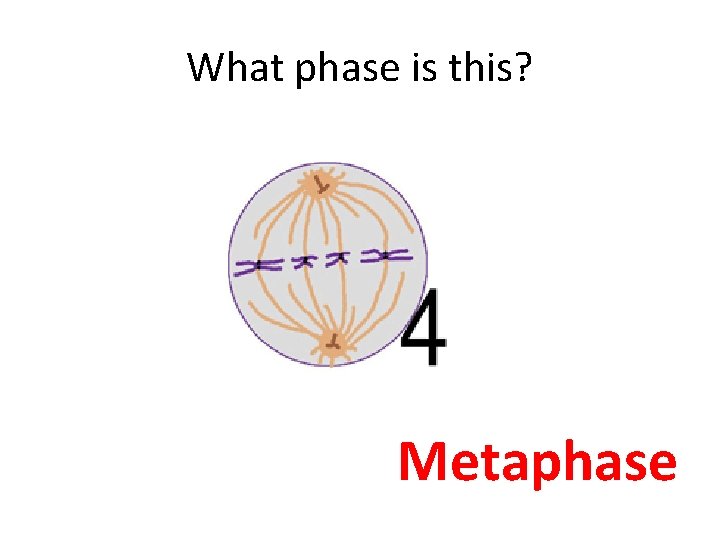 What phase is this?

4

Metaphase